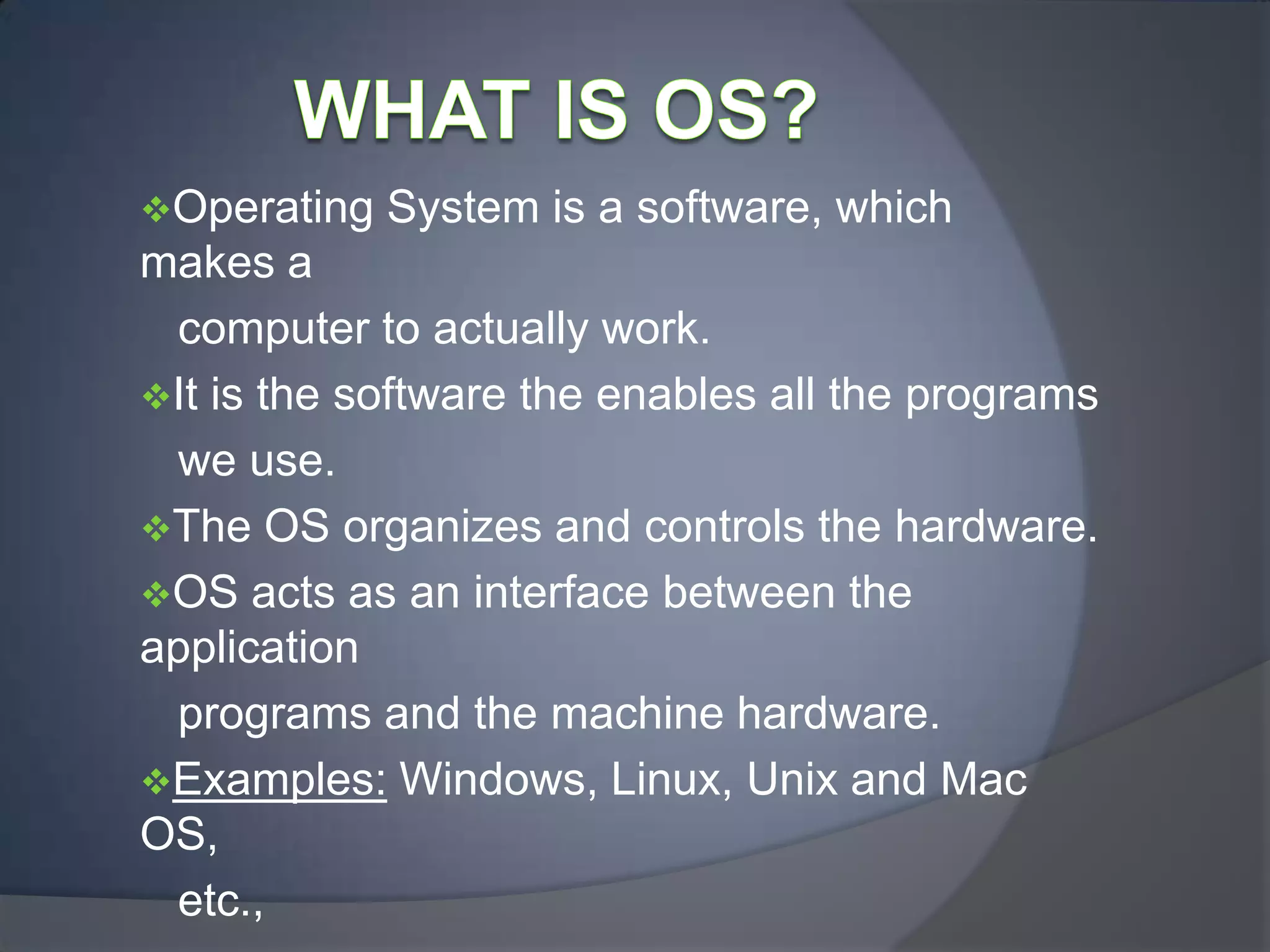 WHAT IS OS?

❖Operating System is a software, which makes a computer to actually work.

❖It is the software the enables all the programs we use.

❖The OS organizes and controls the hardware.

❖OS acts as an interface between the application programs and the machine hardware.

❖Examples: Windows, Linux, Unix and Mac OS, etc.,